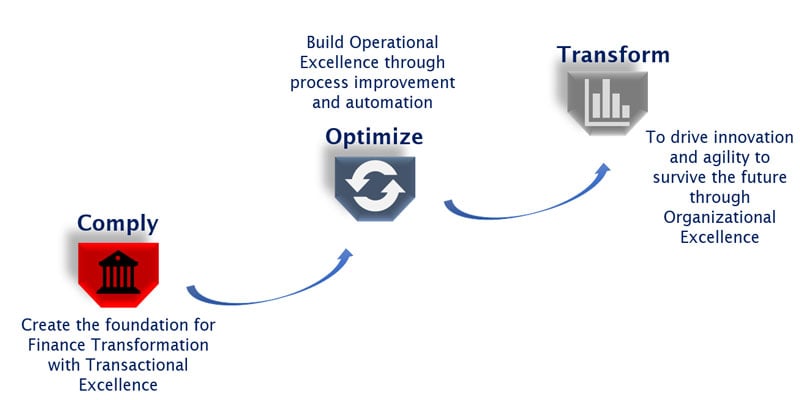 Comply

Create the foundation for Finance Transformation with Transactional Excellence

Build Operational Excellence through process improvement and automation

Optimize

Transform

To drive innovation and agility to survive the future through Organizational Excellence